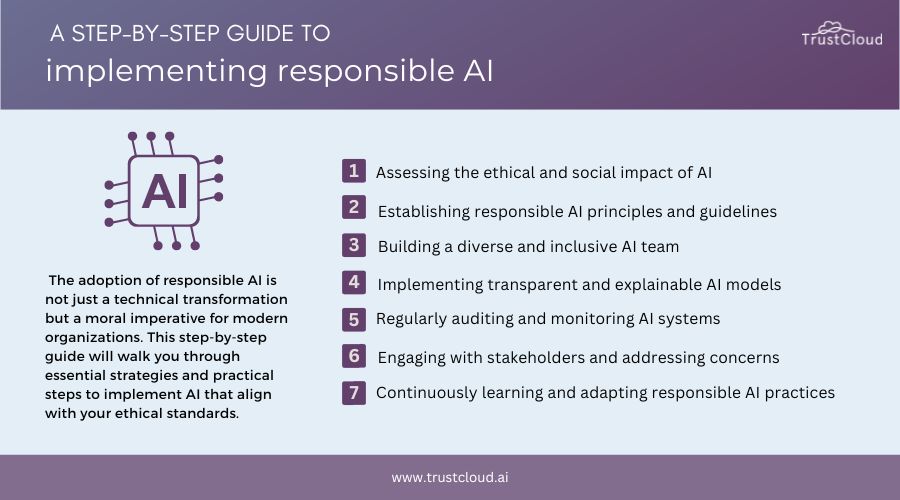 A STEP-BY-STEP GUIDE TO
implementing responsible AI

TrustCloud

AI

The adoption of responsible AI is not just a technical transformation but a moral imperative for modern organizations. This step-by-step guide will walk you through essential strategies and practical steps to implement AI that align with your ethical standards.

1 Assessing the ethical and social impact of AI
2 Establishing responsible AI principles and guidelines
3 Building a diverse and inclusive AI team
4 Implementing transparent and explainable AI models
5 Regularly auditing and monitoring AI systems
6 Engaging with stakeholders and addressing concerns
7 Continuously learning and adapting responsible AI practices

www.trustcloud.ai